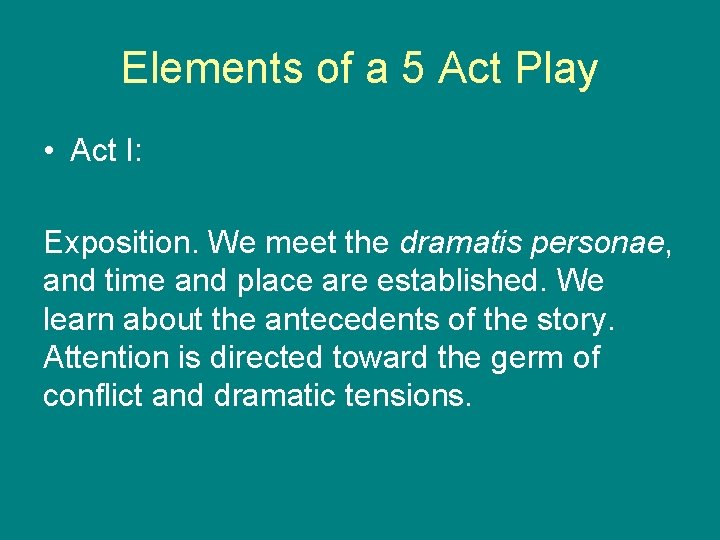 Elements of a 5 Act Play

• Act I:

Exposition. We meet the dramatis personae, and time and place are established. We learn about the antecedents of the story. Attention is directed toward the germ of conflict and dramatic tensions.